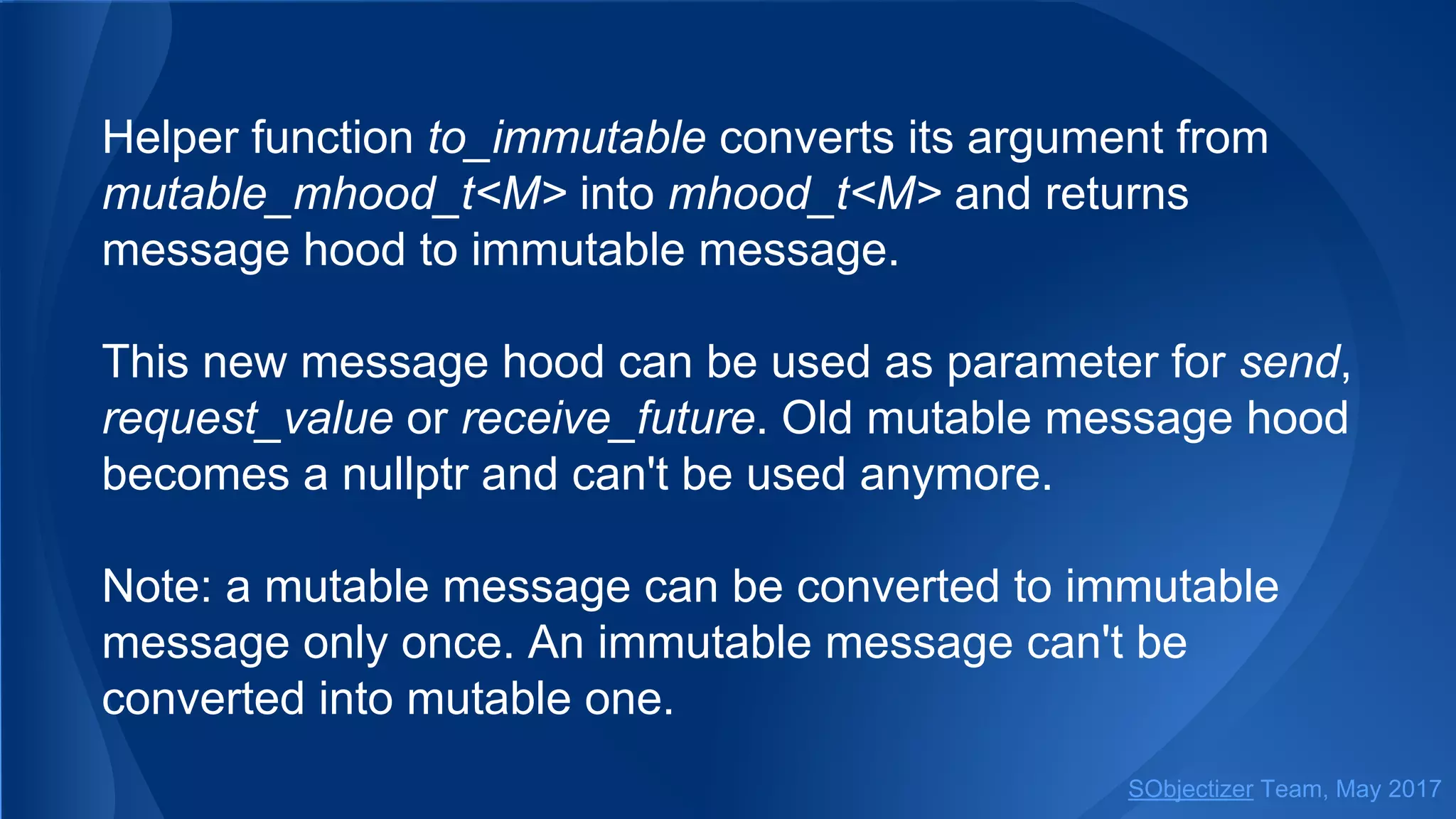 Helper function to_immutable converts its argument from mutable_mhood_t<M> into mhood_t<M> and returns message hood to immutable message.

This new message hood can be used as parameter for send, request_value or receive_future. Old mutable message hood becomes a nullptr and can't be used anymore.

Note: a mutable message can be converted to immutable message only once. An immutable message can't be converted into mutable one.

SObjectizer Team, May 2017